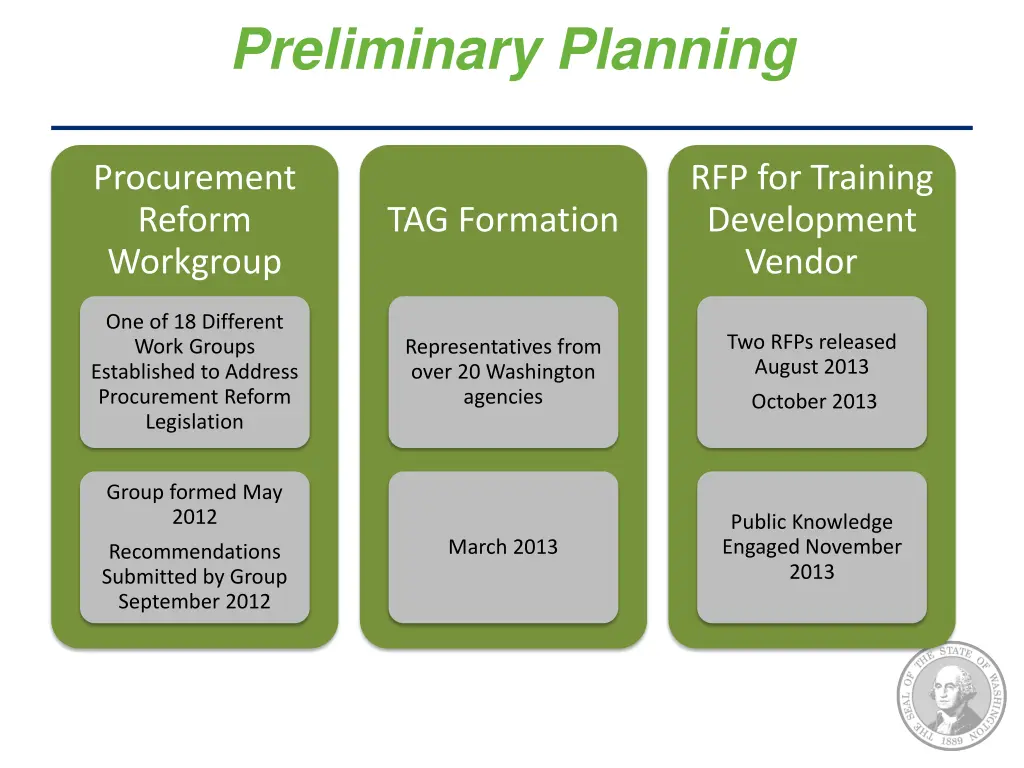 Preliminary Planning

Procurement Reform Workgroup

One of 18 Different Work Groups Established to Address Procurement Reform Legislation

Group formed May 2012

Recommendations Submitted by Group September 2012

TAG Formation

Representatives from over 20 Washington agencies

March 2013

RFP for Training Development Vendor

Two RFPs released August 2013

October 2013

Public Knowledge Engaged November 2013

THE SEAL OF THE STATE OF WASHINGTON 1889